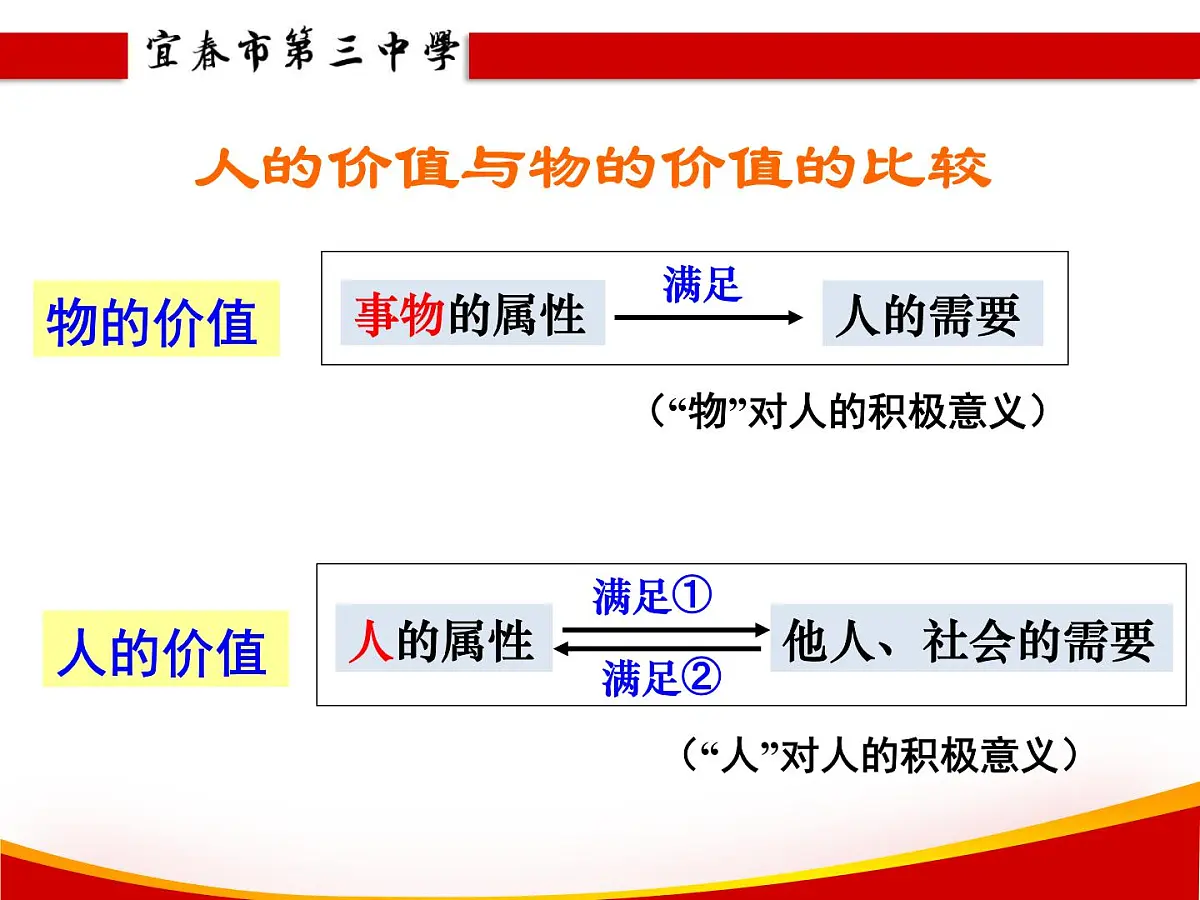 宜春市第三中學

人的价值与物的价值的比较

物的价值

事物的属性 满足 人的需要

（“物”对人的积极意义）

人的价值

人的属性 满足① 满足② 他人、社会的需要

（“人”对人的积极意义）